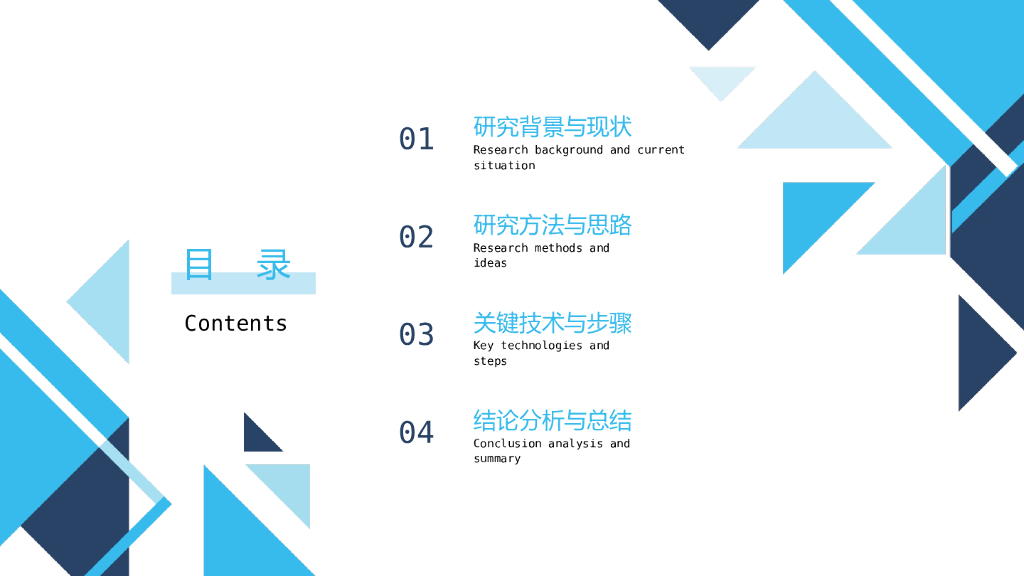 目 录

Contents

01 研究背景与现状
Research background and current situation

02 研究方法与思路
Research methods and ideas

03 关键技术与步骤
Key technologies and steps

04 结论分析与总结
Conclusion analysis and summary